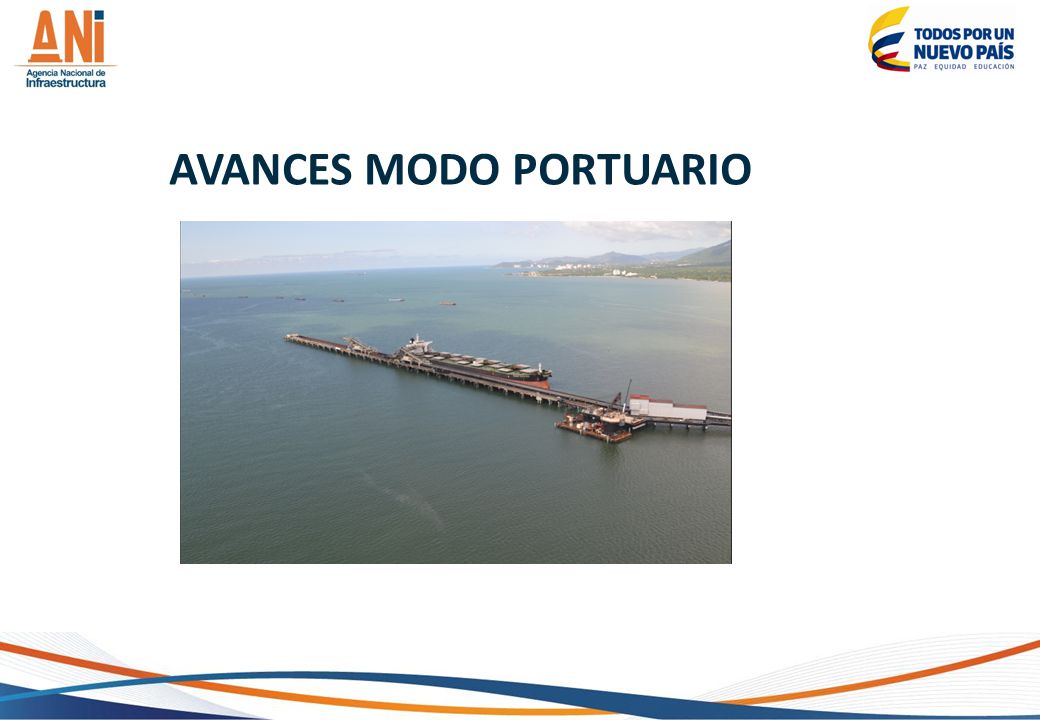 ANI
Agencia Nacional de Infraestructura

TODOS POR UN NUEVO PAÍS
PAZ EQUIDAD EDUCACIÓN

AVANCES MODO PORTUARIO